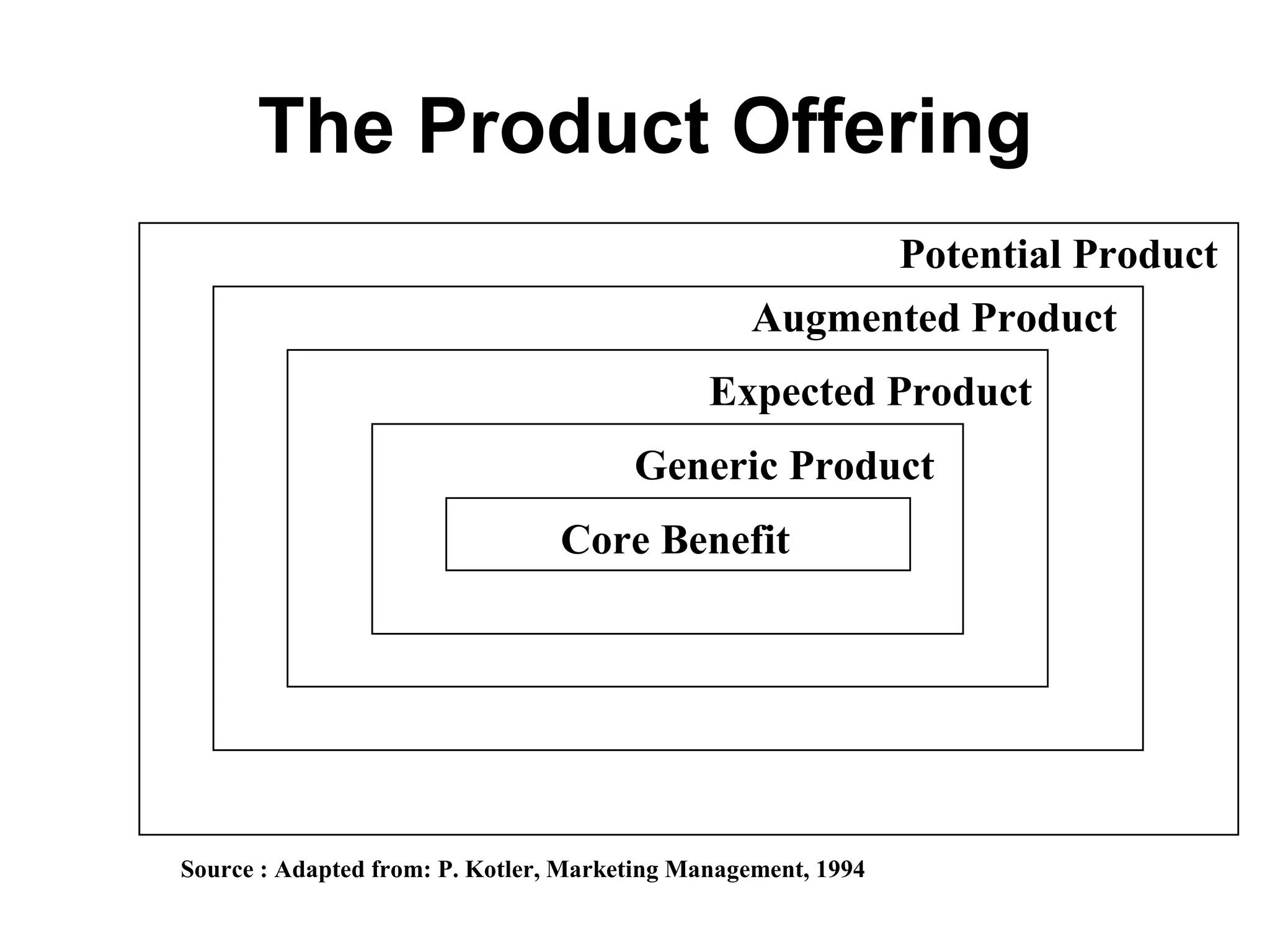 The Product Offering

Potential Product

Augmented Product

Expected Product

Generic Product

Core Benefit

Source : Adapted from: P. Kotler, Marketing Management, 1994